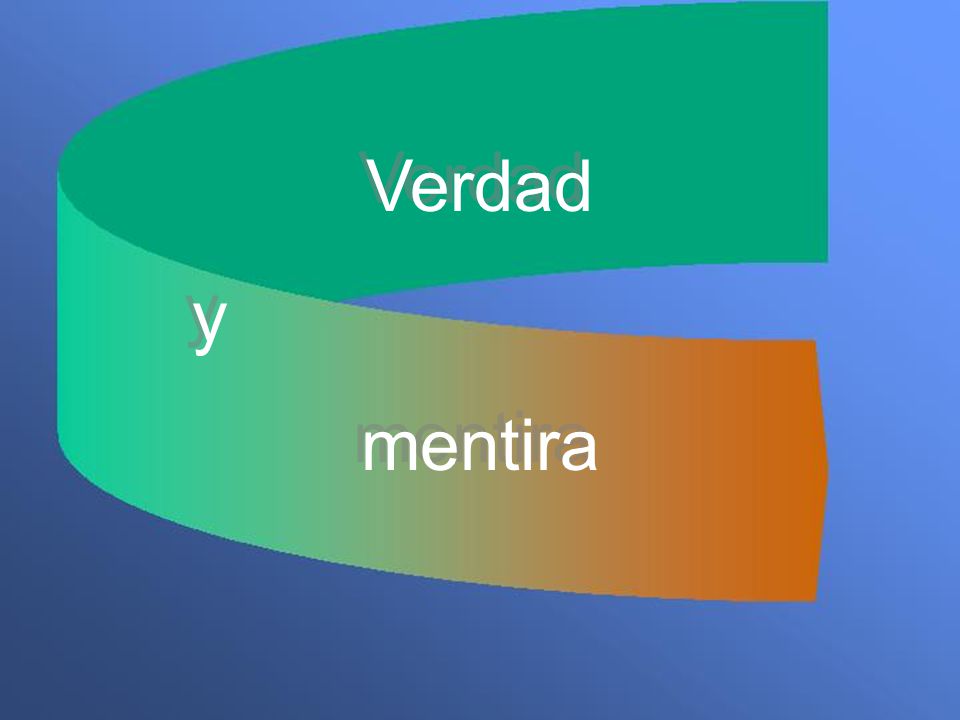 Verdad

y

mentira